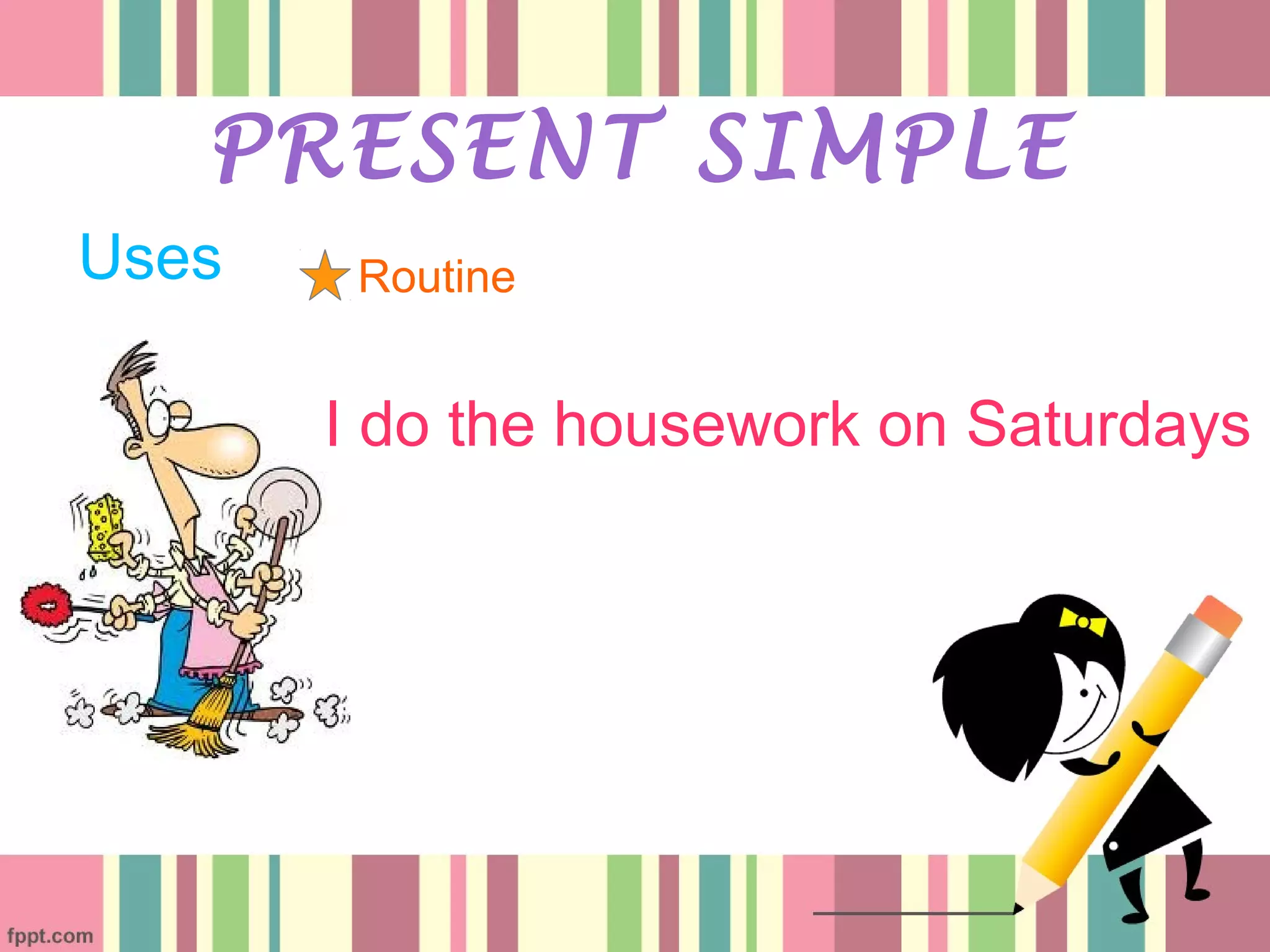 PRESENT SIMPLE

Uses

Routine

I do the housework on Saturdays

fppt.com